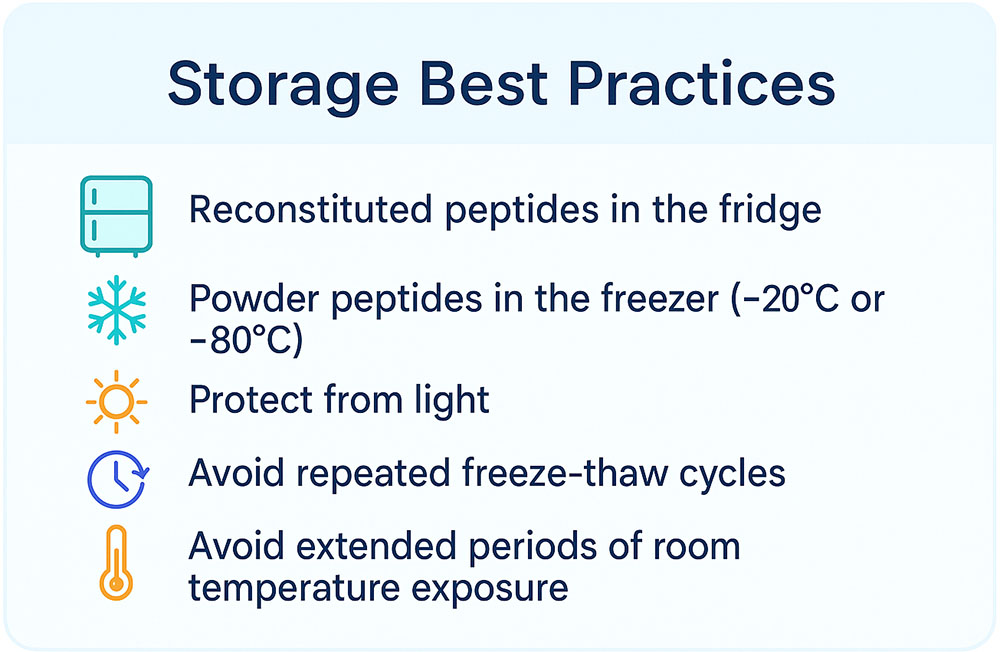 Storage Best Practices

Reconstituted peptides in the fridge

Powder peptides in the freezer (−20°C or −80°C)

Protect from light

Avoid repeated freeze-thaw cycles

Avoid extended periods of room temperature exposure